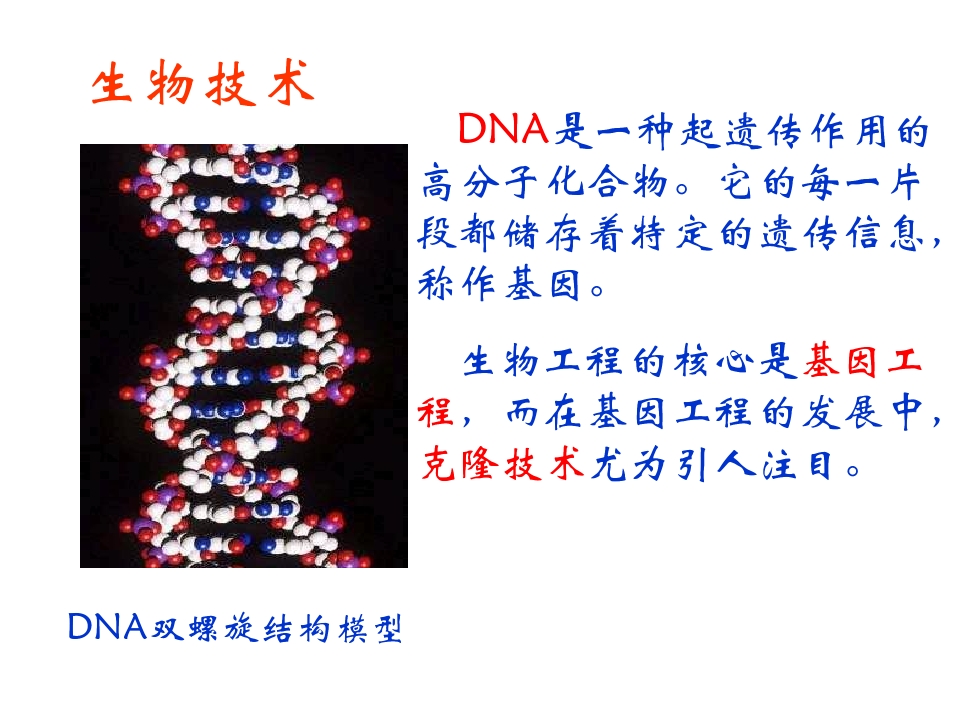 生物技术

DNA是一种起遗传作用的高分子化合物。它的每一片段都储存着特定的遗传信息，称作基因。

生物工程的核心是基因工程，而在基因工程的发展中，克隆技术尤为引人注目。

DNA双螺旋结构模型